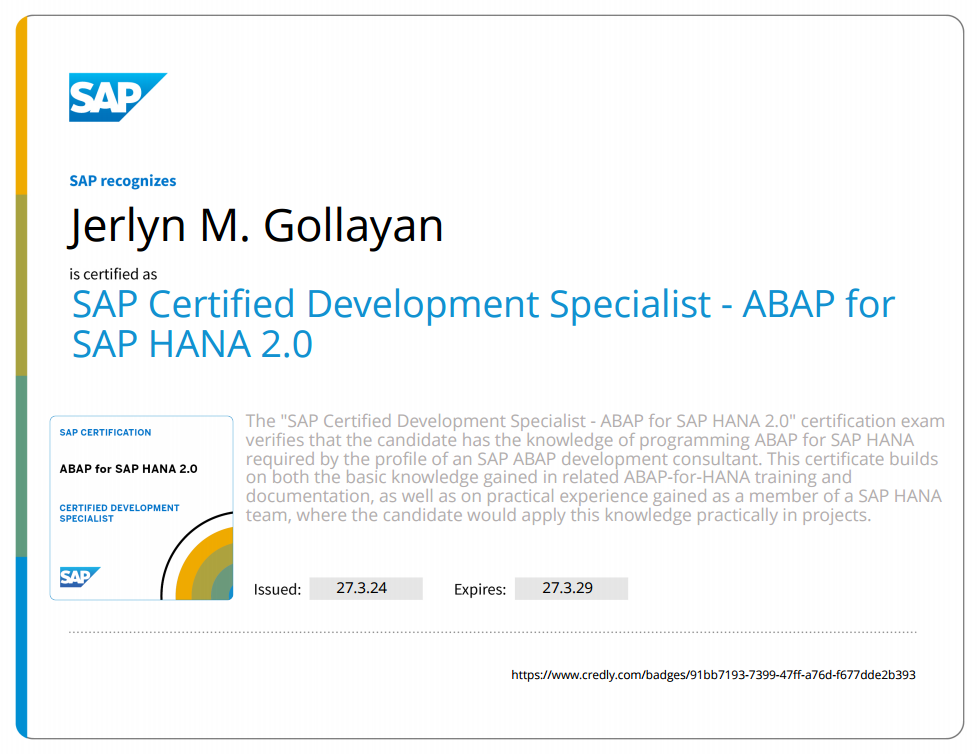 SAP

SAP recognizes

Jerlyn M. Gollayan

is certified as

SAP Certified Development Specialist - ABAP for SAP HANA 2.0

SAP CERTIFICATION

ABAP for SAP HANA 2.0

CERTIFIED DEVELOPMENT SPECIALIST

SAP

The "SAP Certified Development Specialist - ABAP for SAP HANA 2.0" certification exam verifies that the candidate has the knowledge of programming ABAP for SAP HANA required by the profile of an SAP ABAP development consultant. This certificate builds on both the basic knowledge gained in related ABAP-for-HANA training and documentation, as well as on practical experience gained as a member of a SAP HANA team, where the candidate would apply this knowledge practically in projects.

Issued: 27.3.24 Expires: 27.3.29

https://www.credly.com/badges/91bb7193-7399-47ff-a76d-f677dde2b393